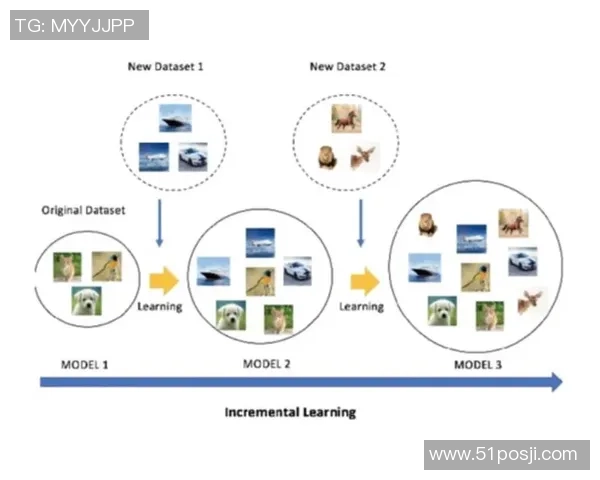 TG: MYYJJPP

New Dataset 1

New Dataset 2

Original Dataset

Learning

Learning

MODEL 1

MODEL 2

MODEL 3

Incremental Learning

www.51posji.com